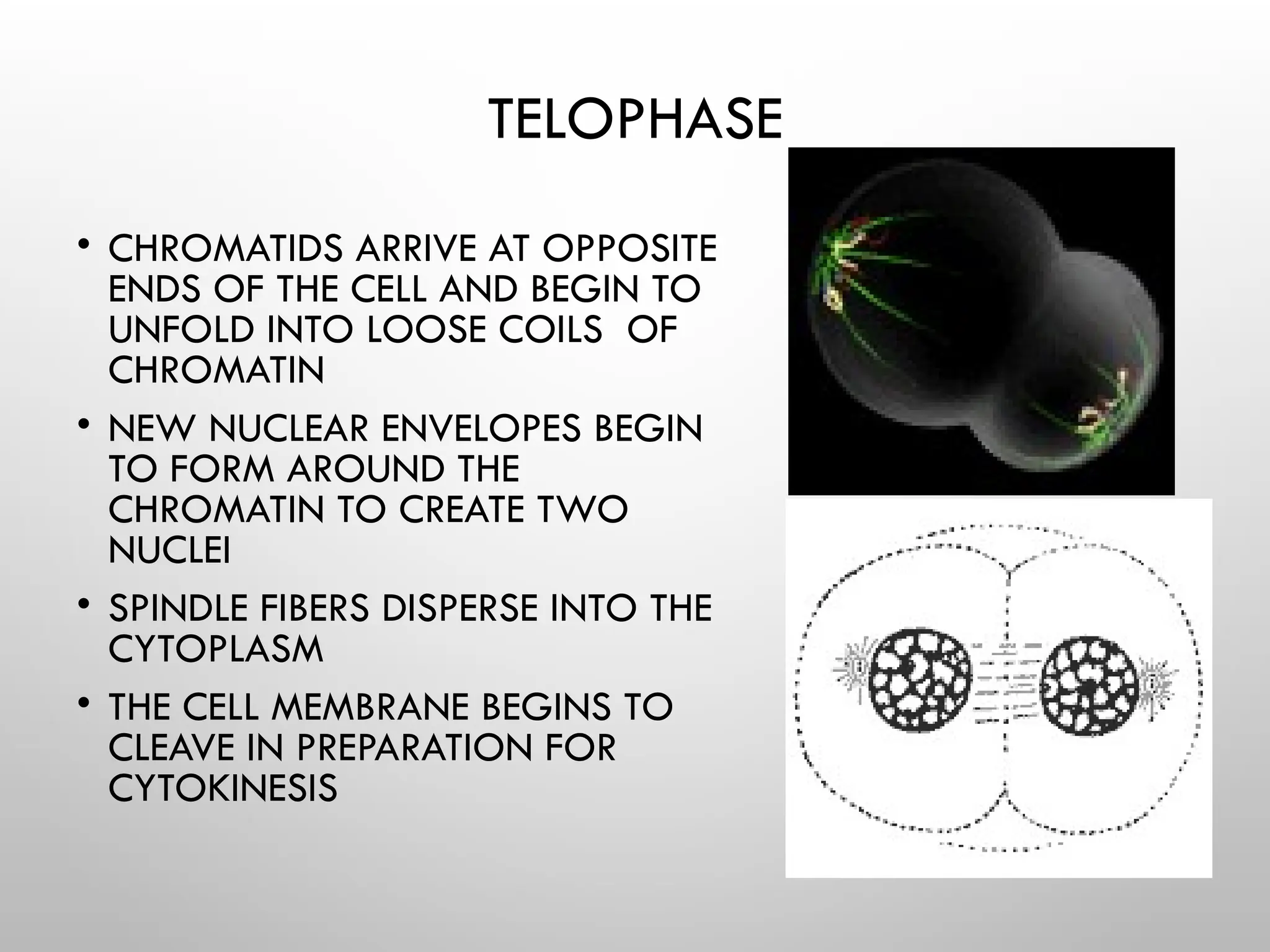 TELOPHASE

• CHROMATIDS ARRIVE AT OPPOSITE ENDS OF THE CELL AND BEGIN TO UNFOLD INTO LOOSE COILS OF CHROMATIN
• NEW NUCLEAR ENVELOPES BEGIN TO FORM AROUND THE CHROMATIN TO CREATE TWO NUCLEI
• SPINDLE FIBERS DISPERSE INTO THE CYTOPLASM
• THE CELL MEMBRANE BEGINS TO CLEAVE IN PREPARATION FOR CYTOKINESIS